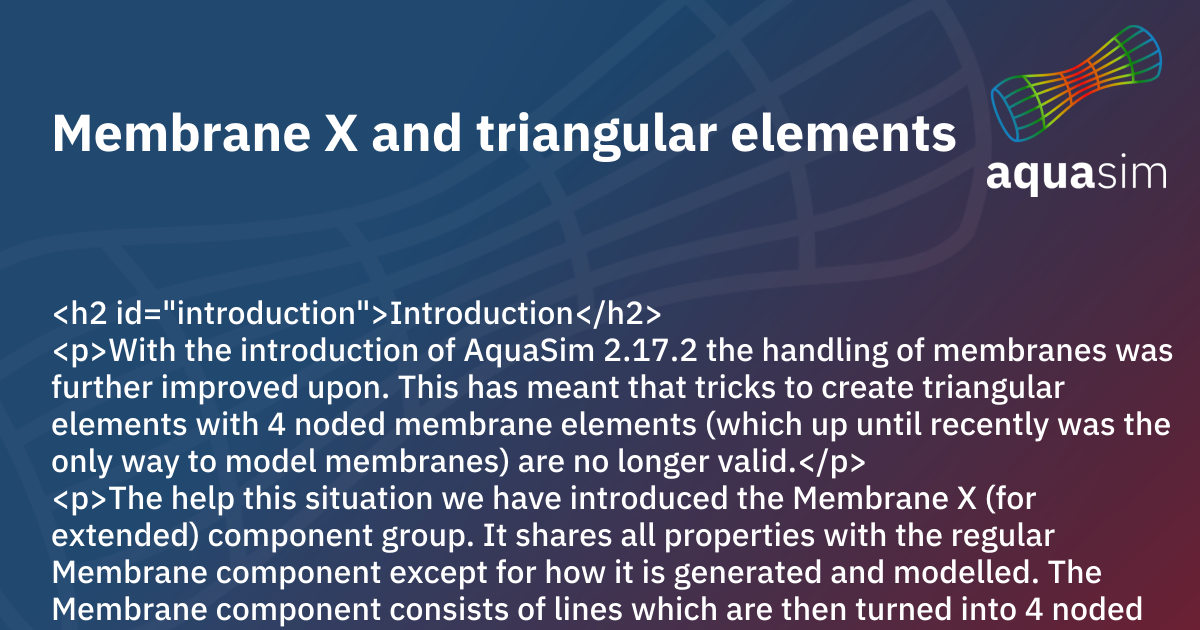 Membrane X and triangular elements

aquasim

<h2 id="introduction">Introduction</h2>
<p>With the introduction of AquaSim 2.17.2 the handling of membranes was further improved upon. This has meant that tricks to create triangular elements with 4 noded membrane elements (which up until recently was the only way to model membranes) are no longer valid.</p>
<p>The help this situation we have introduced the Membrane X (for extended) component group. It shares all properties with the regular Membrane component except for how it is generated and modelled. The Membrane component consists of lines which are then turned into 4 noded